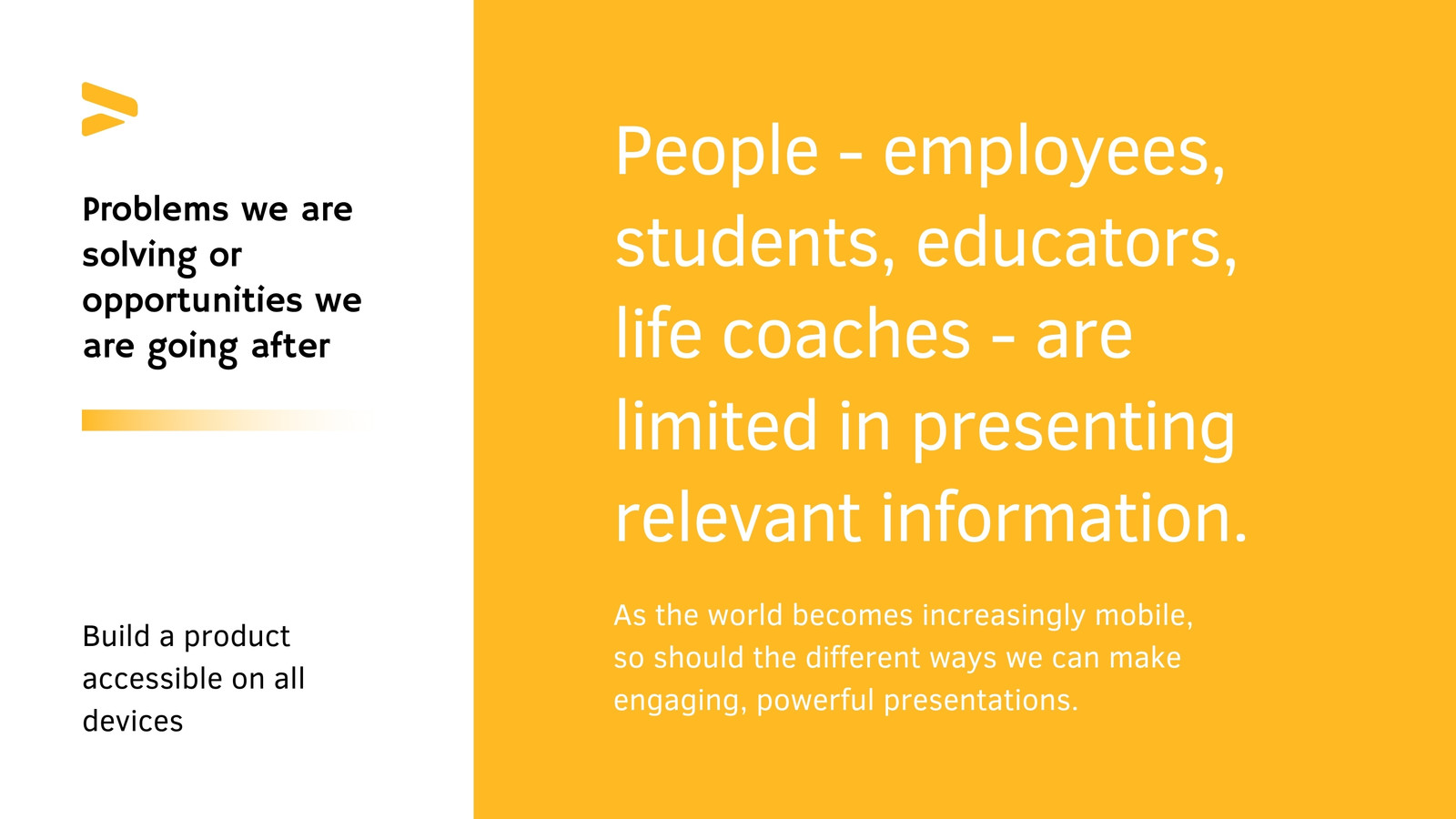 Problems we are solving or opportunities we are going after

Build a product accessible on all devices

People - employees, students, educators, life coaches - are limited in presenting relevant information.

As the world becomes increasingly mobile, so should the different ways we can make engaging, powerful presentations.